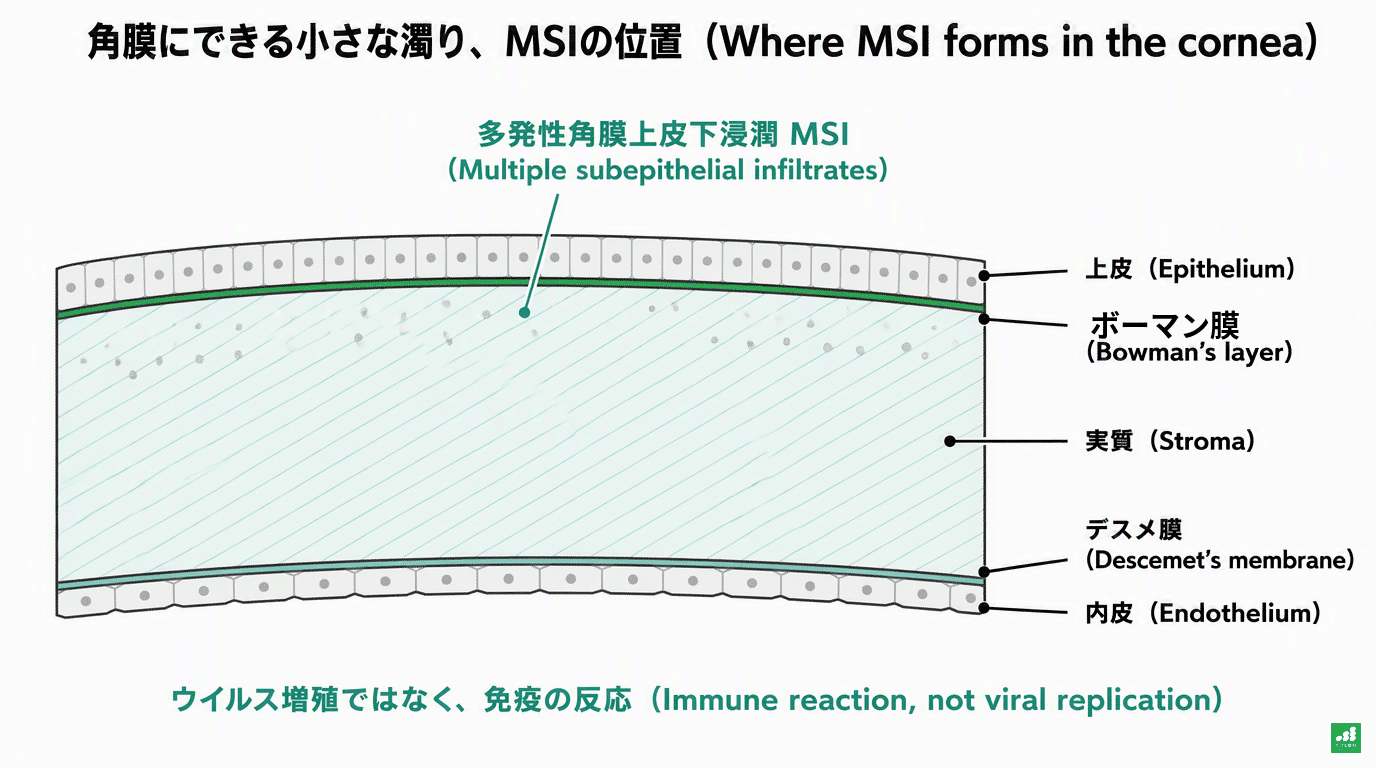 角膜にできる小さな濁り、MSIの位置（Where MSI forms in the cornea）

多発性角膜上皮下浸潤 MSI
（Multiple subepithelial infiltrates）

上皮（Epithelium）

ボーマン膜
（Bowman's layer）

実質（Stroma）

デスメ膜
（Descemet's membrane）

内皮（Endothelium）

ウイルス増殖ではなく、免疫の反応（Immune reaction, not viral replication）